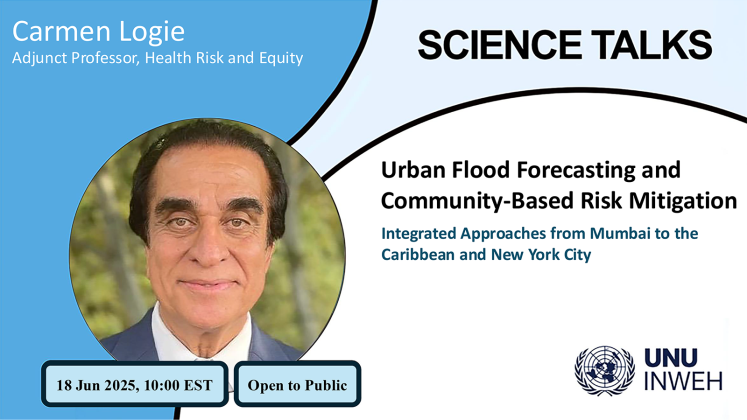 Carmen Logie
Adjunct Professor, Health Risk and Equity

SCIENCE TALKS

Urban Flood Forecasting and Community-Based Risk Mitigation

Integrated Approaches from Mumbai to the Caribbean and New York City

18 Jun 2025, 10:00 EST

Open to Public

UNU
INWEH